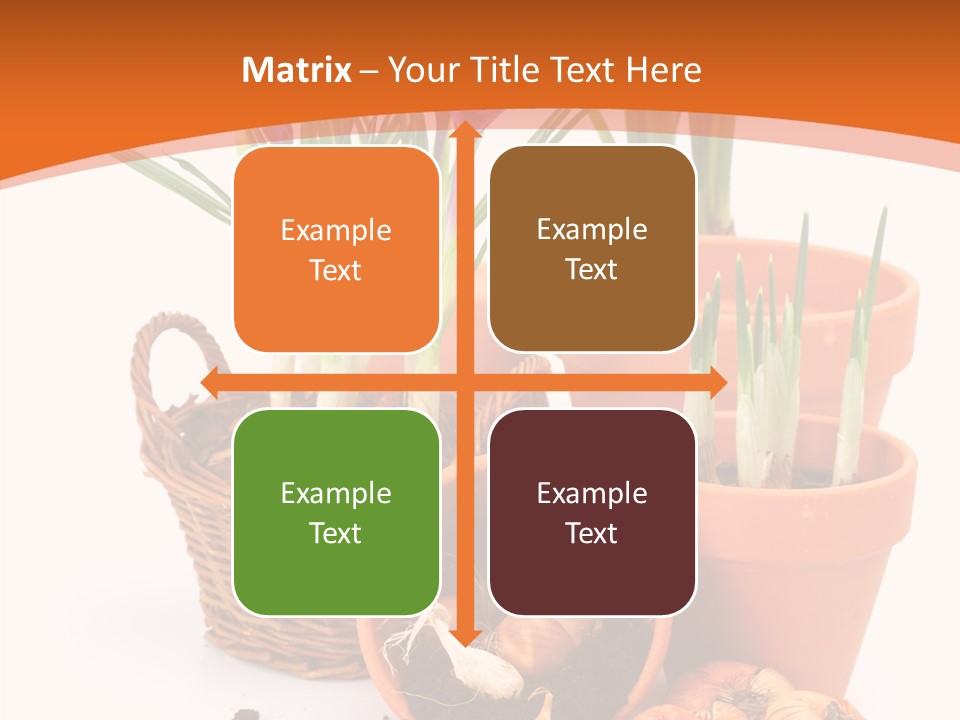 Matrix – Your Title Text Here

Example Text

Example Text

Example Text

Example Text